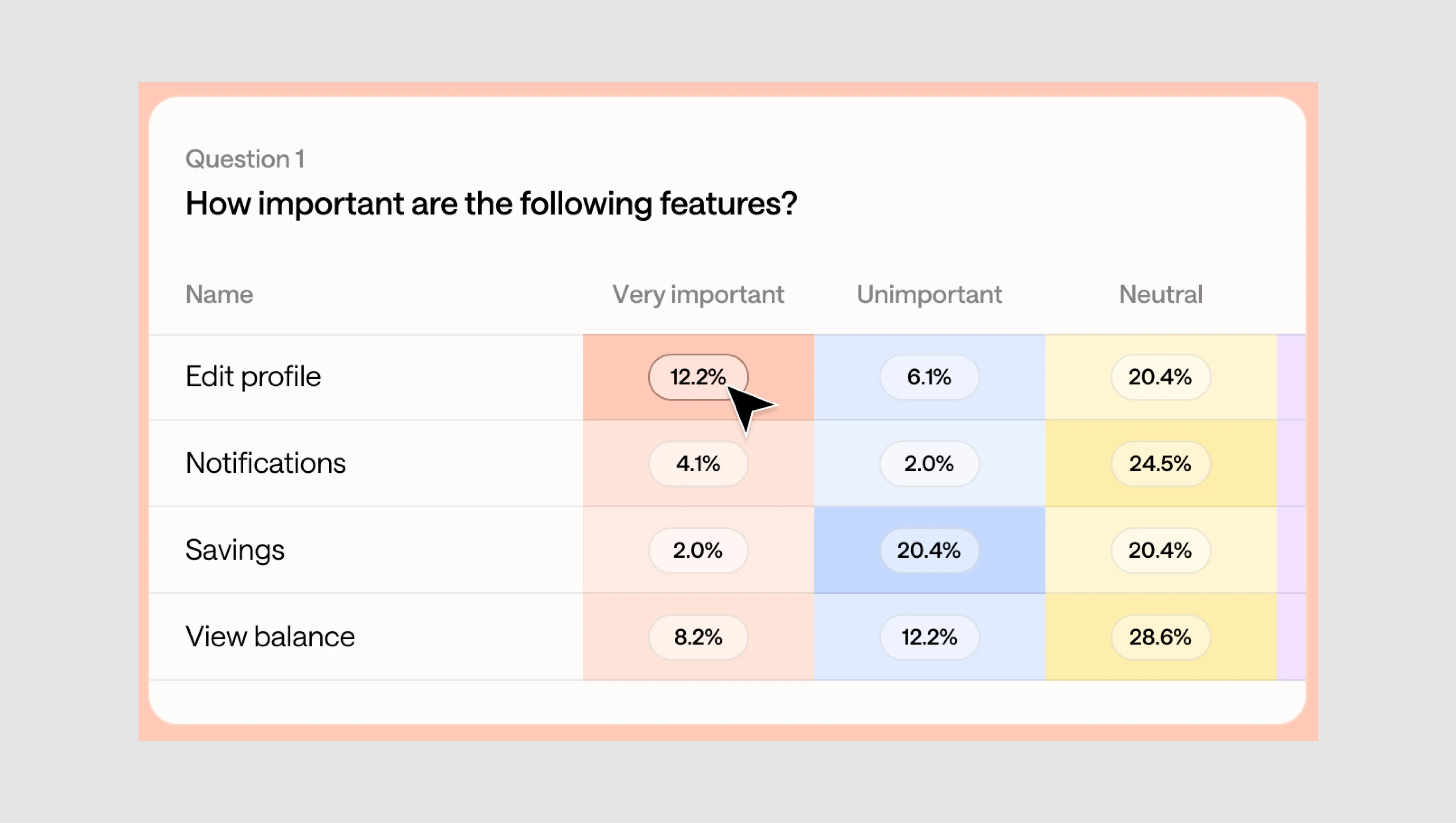 Question 1

How important are the following features?

| Name | Very important | Unimportant | Neutral |
|---|---|---|---|
| Edit profile | 12.2% | 6.1% | 20.4% |
| Notifications | 4.1% | 2.0% | 24.5% |
| Savings | 2.0% | 20.4% | 20.4% |
| View balance | 8.2% | 12.2% | 28.6% |